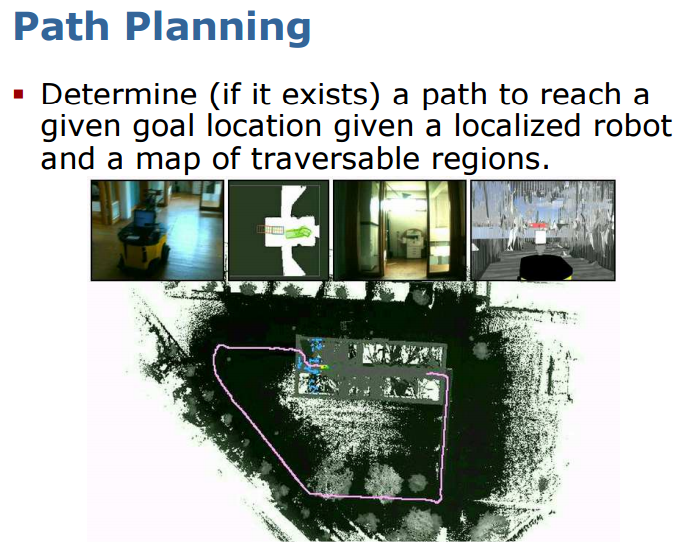 Path Planning

▪ Determine (if it exists) a path to reach a given goal location given a localized robot and a map of traversable regions.